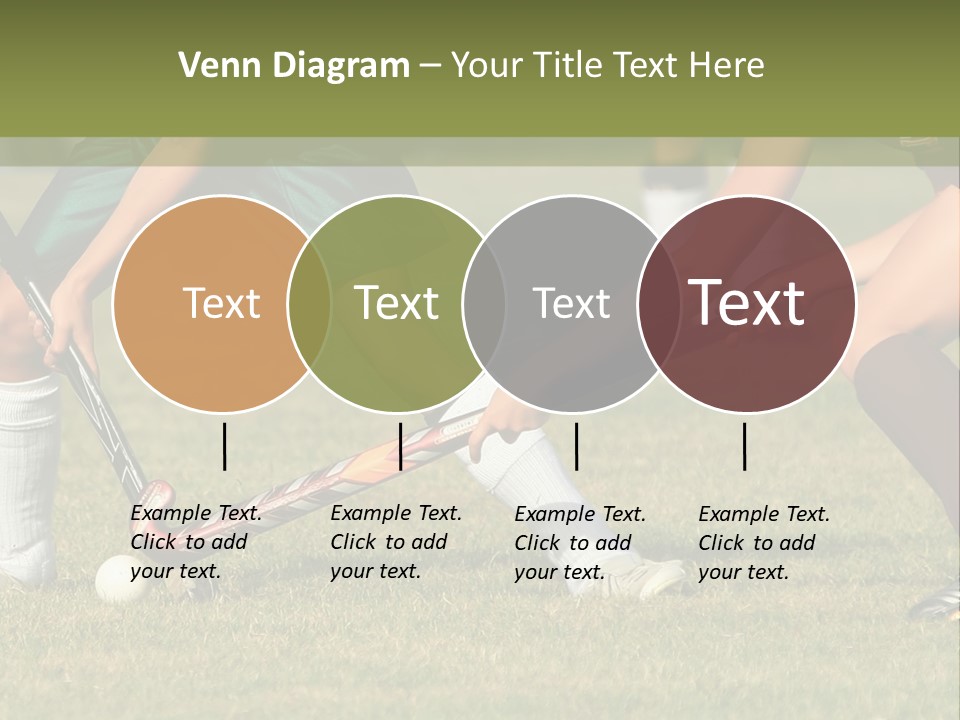 Venn Diagram – Your Title Text Here

Text

Text

Text

Text

Example Text. Click to add your text.

Example Text. Click to add your text.

Example Text. Click to add your text.

Example Text. Click to add your text.